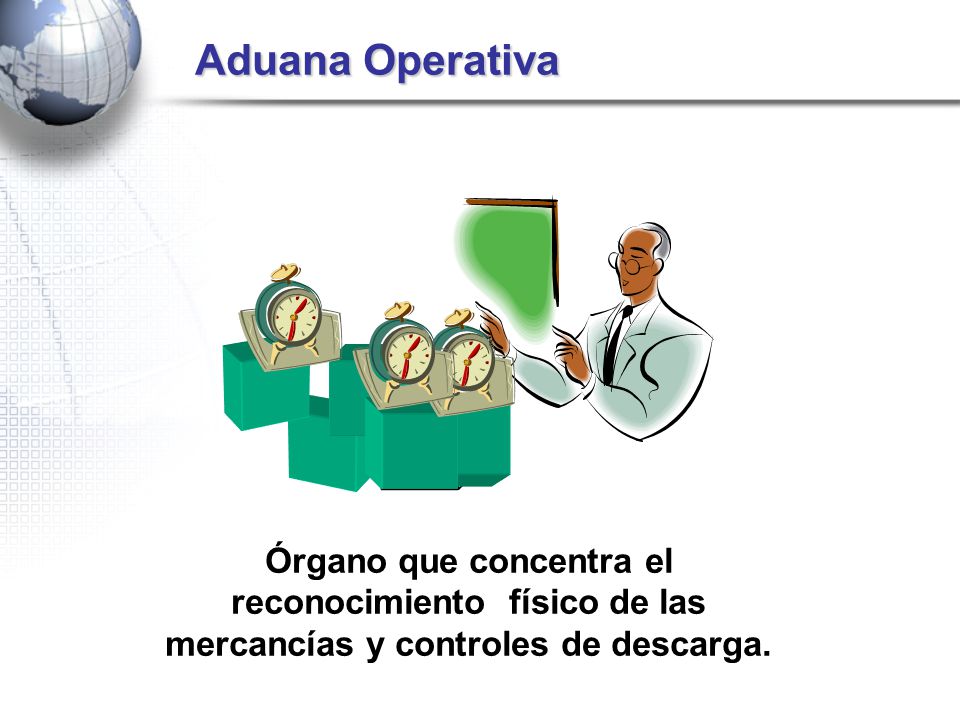 Aduana Operativa

Órgano que concentra el reconocimiento físico de las mercancías y controles de descarga.